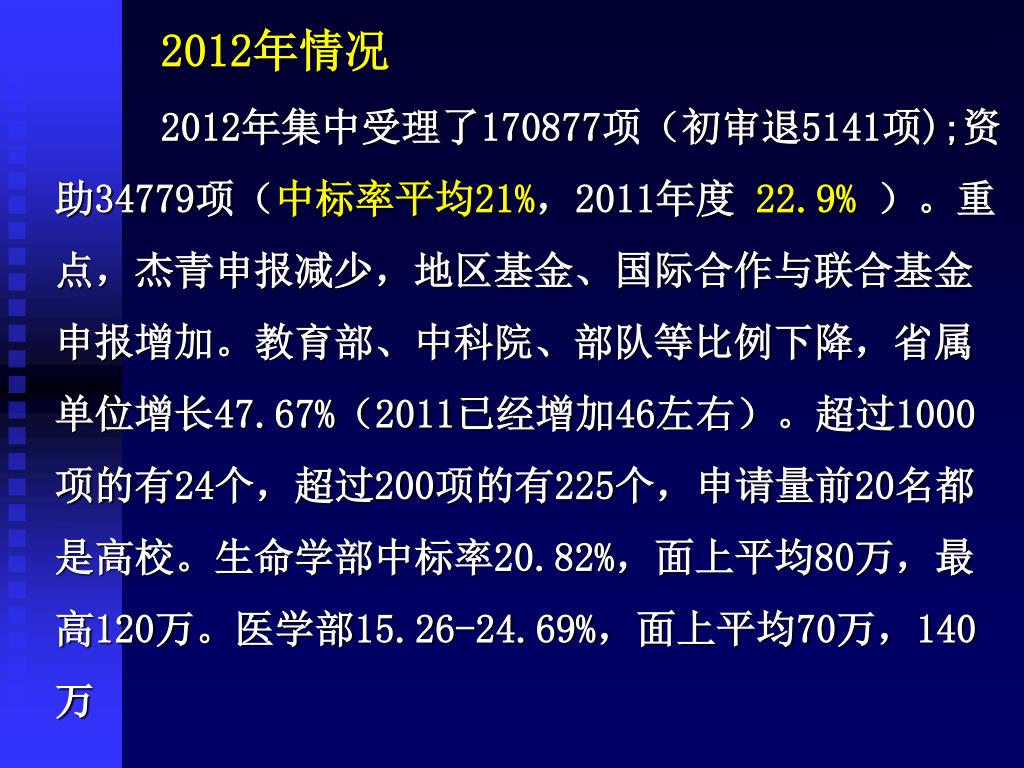 2012年情况

2012年集中受理了170877项（初审退5141项);资助34779项（中标率平均21%，2011年度 22.9% ）。重点，杰青申报减少，地区基金、国际合作与联合基金申报增加。教育部、中科院、部队等比例下降，省属单位增长47.67%（2011已经增加46左右）。超过1000项的有24个，超过200项的有225个，申请量前20名都是高校。生命学部中标率20.82%，面上平均80万，最高120万。医学部15.26-24.69%，面上平均70万，140万